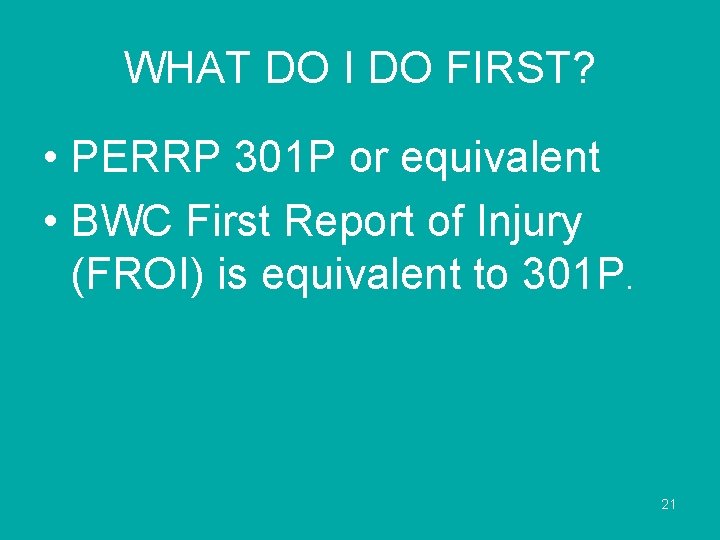 WHAT DO I DO FIRST?

• PERRP 301P or equivalent
• BWC First Report of Injury (FROI) is equivalent to 301P.

21